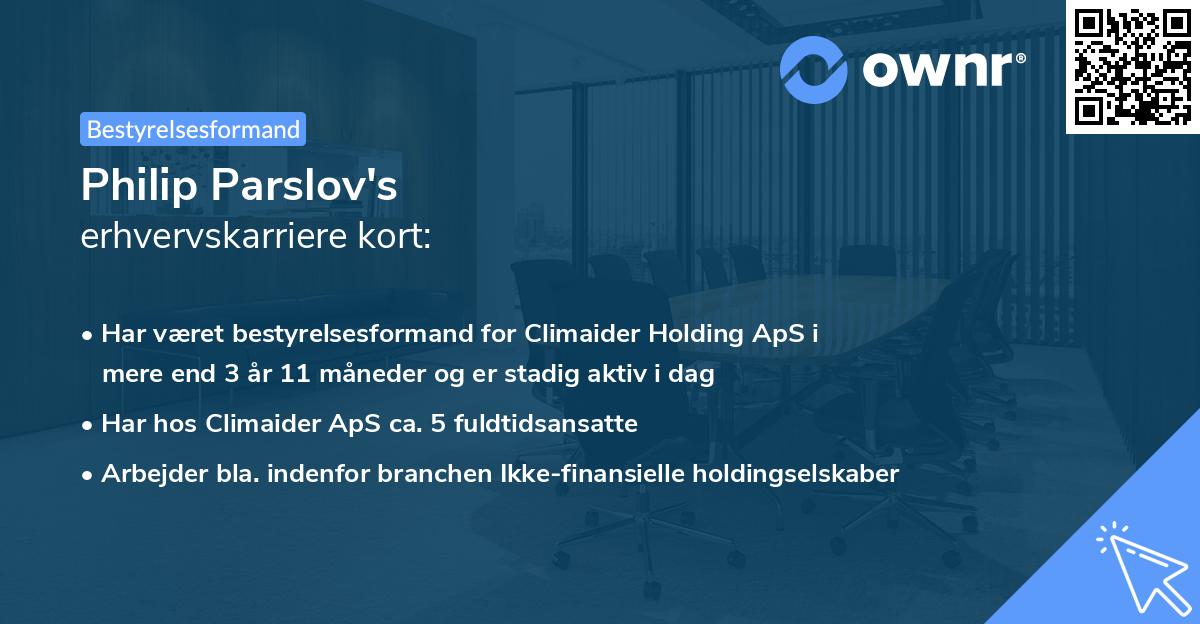 ownr®

Bestyrelsesformand

Philip Parslov's
erhvervskarriere kort:

• Har været bestyrelsesformand for Climaider Holding ApS i mere end 3 år 11 måneder og er stadig aktiv i dag
• Har hos Climaider ApS ca. 5 fuldtidsansatte
• Arbejder bla. indenfor branchen Ikke-finansielle holdingselskaber